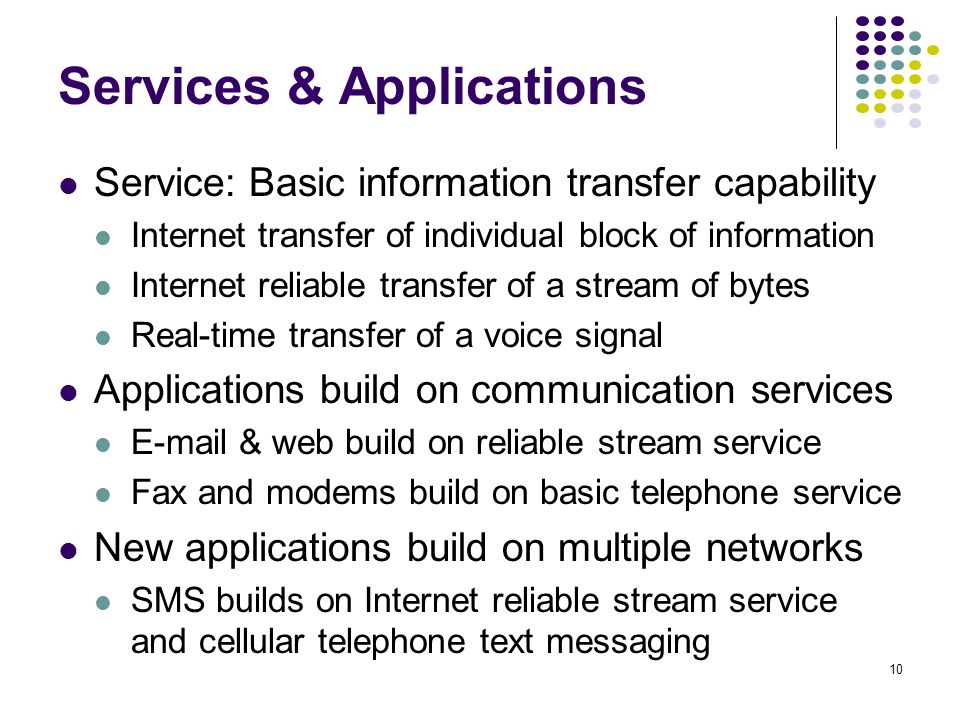 Services & Applications

- Service: Basic information transfer capability
  - Internet transfer of individual block of information
  - Internet reliable transfer of a stream of bytes
  - Real-time transfer of a voice signal
- Applications build on communication services
  - E-mail & web build on reliable stream service
  - Fax and modems build on basic telephone service
- New applications build on multiple networks
  - SMS builds on Internet reliable stream service and cellular telephone text messaging

10